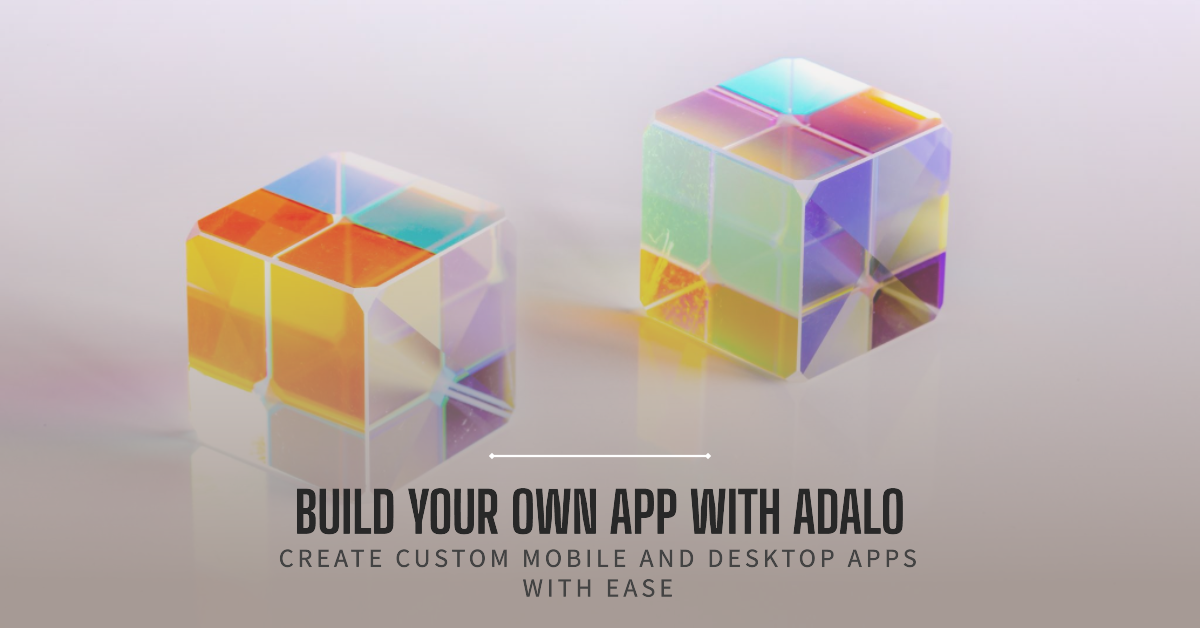 BUILD YOUR OWN APP WITH ADALO

CREATE CUSTOM MOBILE AND DESKTOP APPS WITH EASE